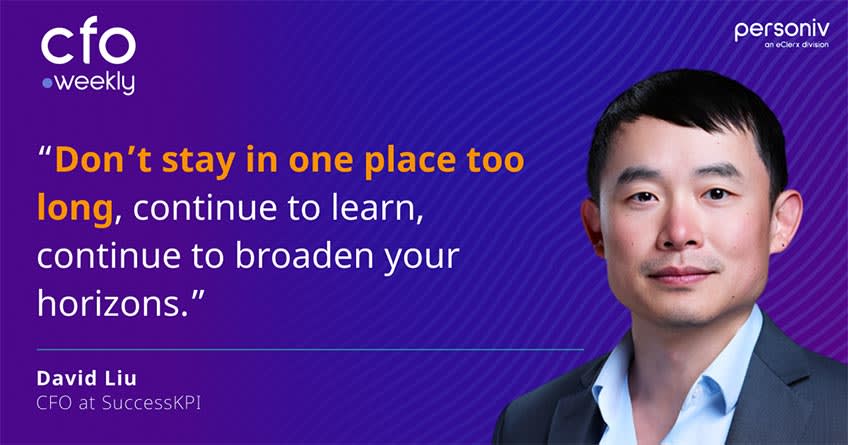 cfo
weekly

personiv
an eClerx division

“Don’t stay in one place too long, continue to learn, continue to broaden your horizons.”

David Liu
CFO at SuccessKPI